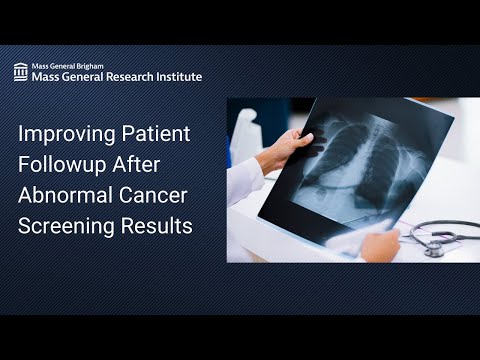 Mass General Brigham
Mass General Research Institute

Improving Patient Followup After Abnormal Cancer Screening Results